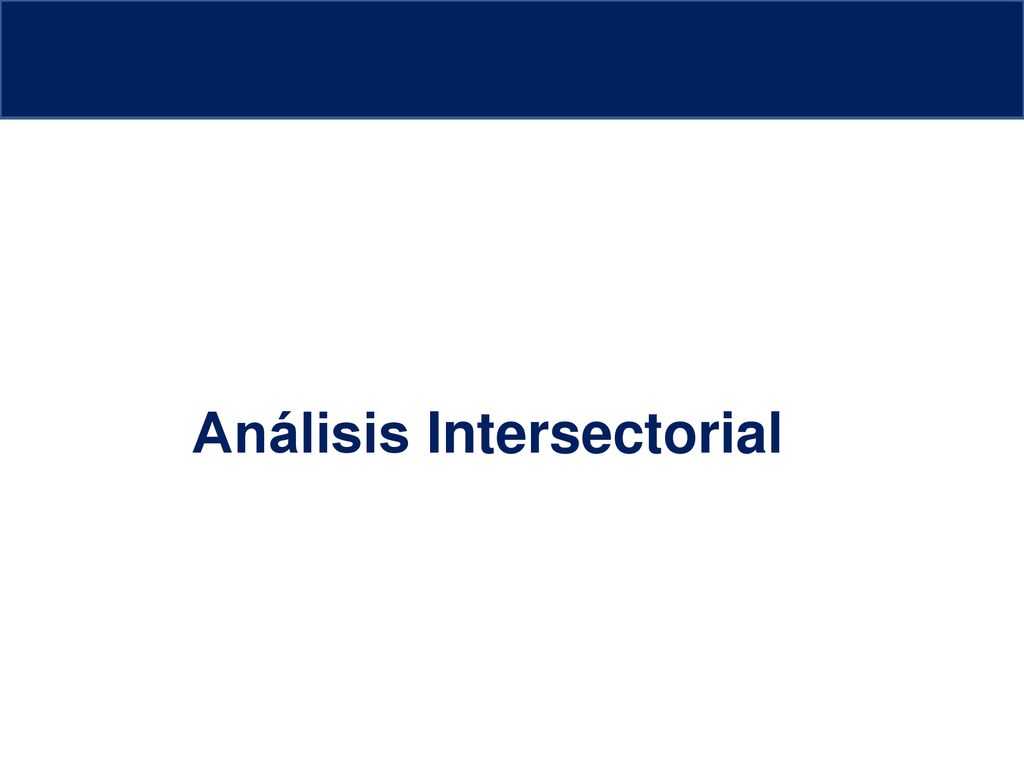 Análisis Intersectorial